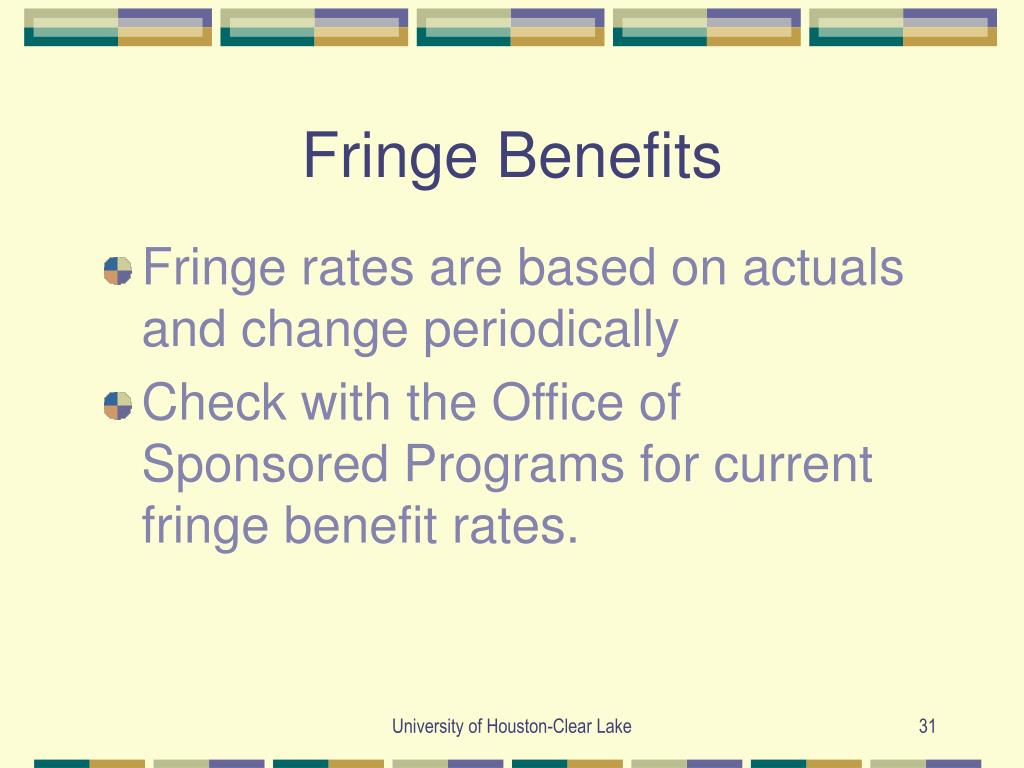 Fringe Benefits

Fringe rates are based on actuals and change periodically

Check with the Office of Sponsored Programs for current fringe benefit rates.

University of Houston-Clear Lake

31